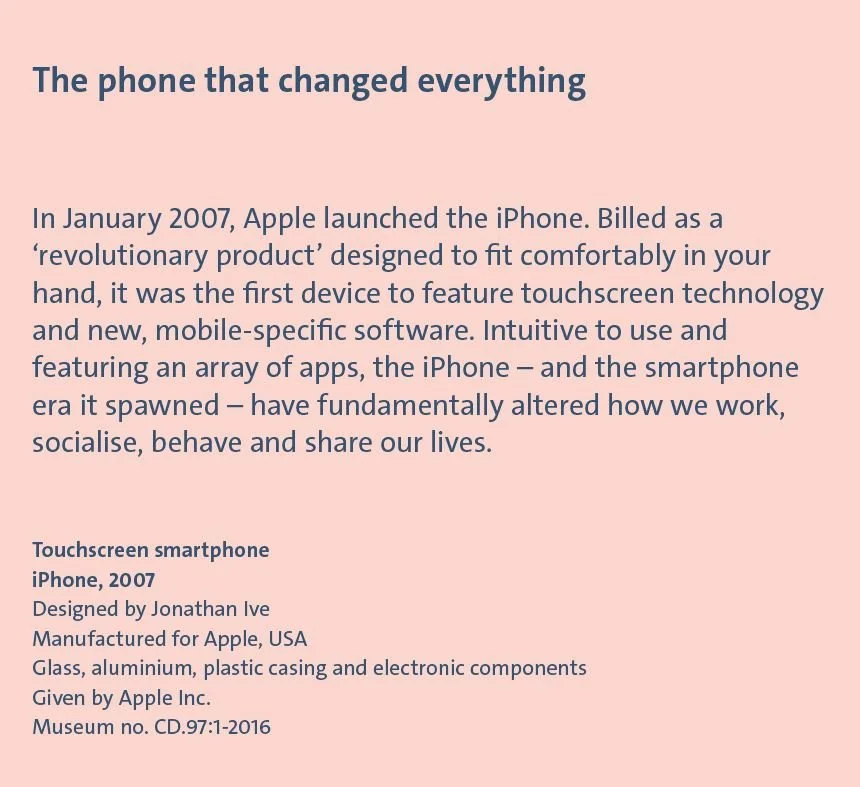 The phone that changed everything

In January 2007, Apple launched the iPhone. Billed as a ‘revolutionary product’ designed to fit comfortably in your hand, it was the first device to feature touchscreen technology and new, mobile-specific software. Intuitive to use and featuring an array of apps, the iPhone – and the smartphone era it spawned – have fundamentally altered how we work, socialise, behave and share our lives.

Touchscreen smartphone
iPhone, 2007
Designed by Jonathan Ive
Manufactured for Apple, USA
Glass, aluminium, plastic casing and electronic components
Given by Apple Inc.
Museum no. CD.97:1-2016